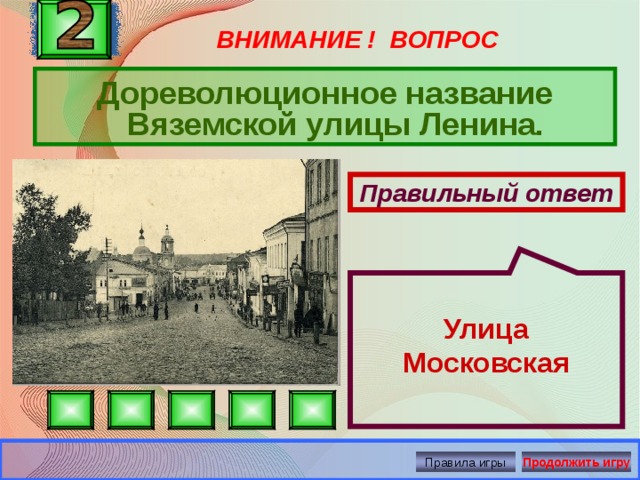 2

ВНИМАНИЕ ! ВОПРОС

Дореволюционное название Вяземской улицы Ленина.

Правильный ответ

Улица Московская

Правила игры

Продолжить игру